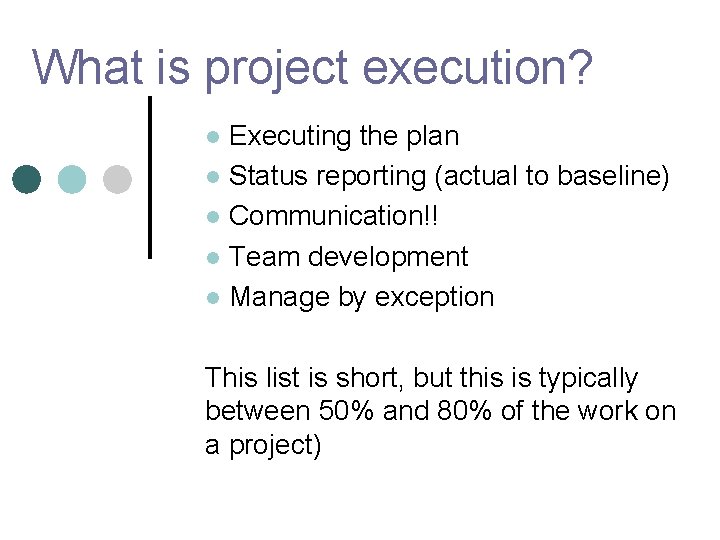 What is project execution?

- Executing the plan
- Status reporting (actual to baseline)
- Communication!!
- Team development
- Manage by exception

This list is short, but this is typically between 50% and 80% of the work on a project)